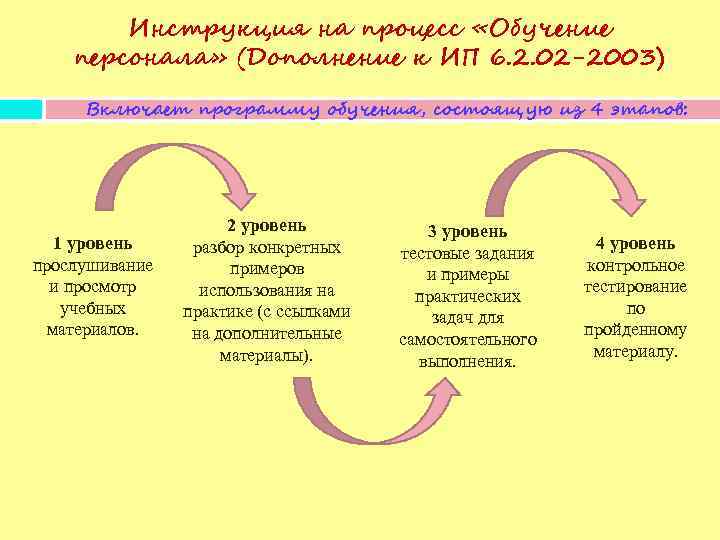 Инструкция на процесс «Обучение персонала» (Дополнение к ИП 6.2.02-2003)

Включает программу обучения, состоящую из 4 этапов:

1 уровень
прослушивание и просмотр учебных материалов.

2 уровень
разбор конкретных примеров использования на практике (с ссылками на дополнительные материалы).

3 уровень
тестовые задания и примеры практических задач для самостоятельного выполнения.

4 уровень
контрольное тестирование по пройденному материалу.